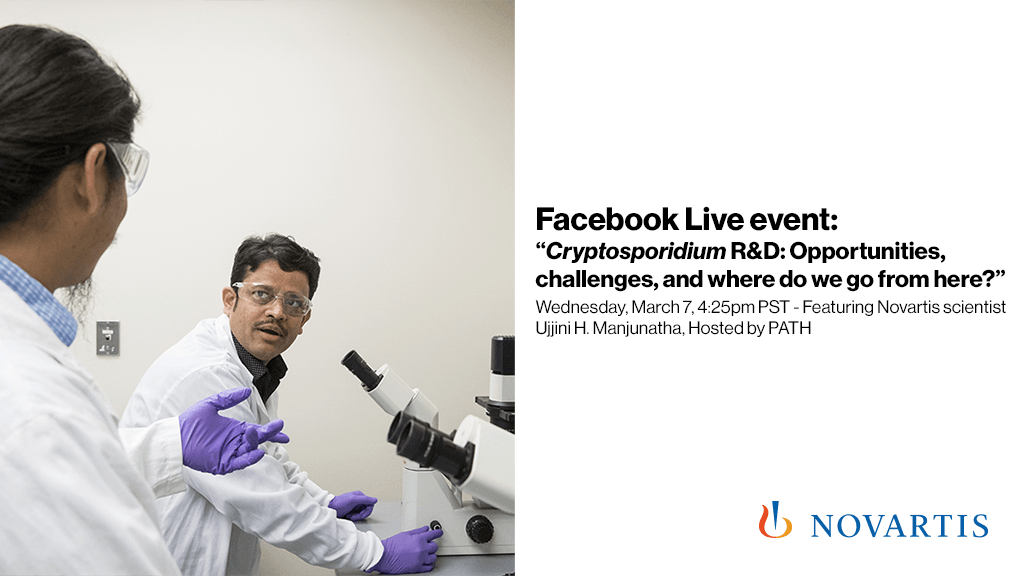 Facebook Live event:
"Cryptosporidium R&D: Opportunities, challenges, and where do we go from here?"

Wednesday, March 7, 4:25pm PST - Featuring Novartis scientist Ujjini H. Manjunatha, Hosted by PATH

NOVARTIS